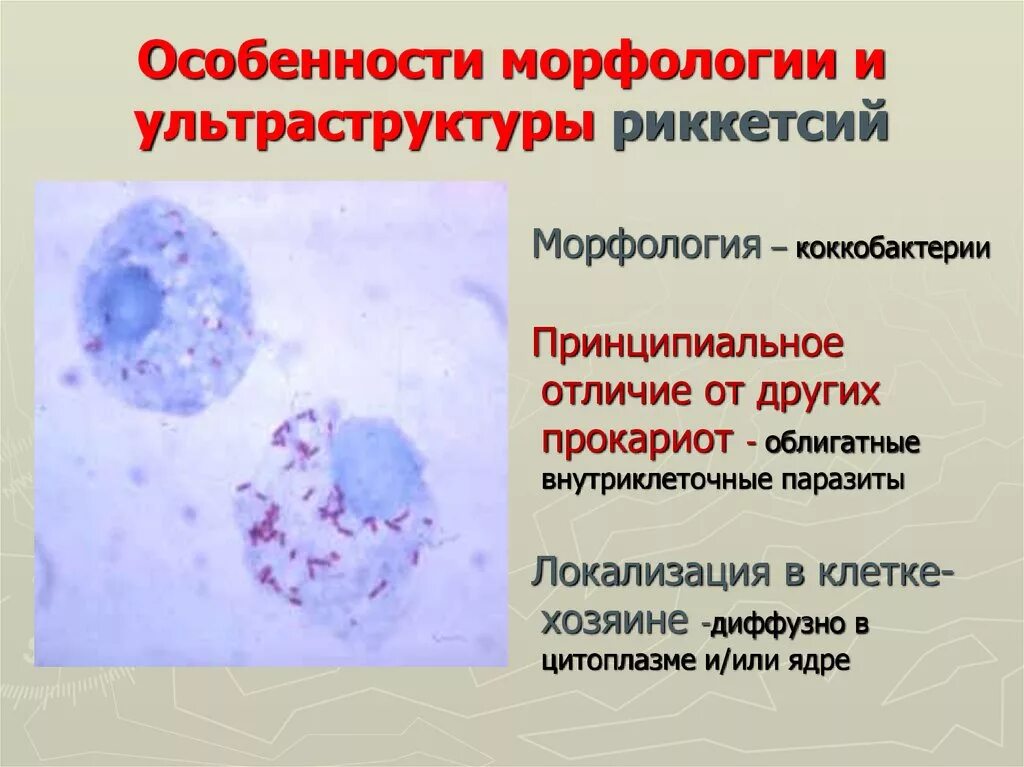 Особенности морфологии и ультраструктуры риккетсий

Морфология – коккобактерии

Принципиальное отличие от других прокариот - облигатные внутриклеточные паразиты

Локализация в клетке-хозяине -диффузно в цитоплазме и/или ядре